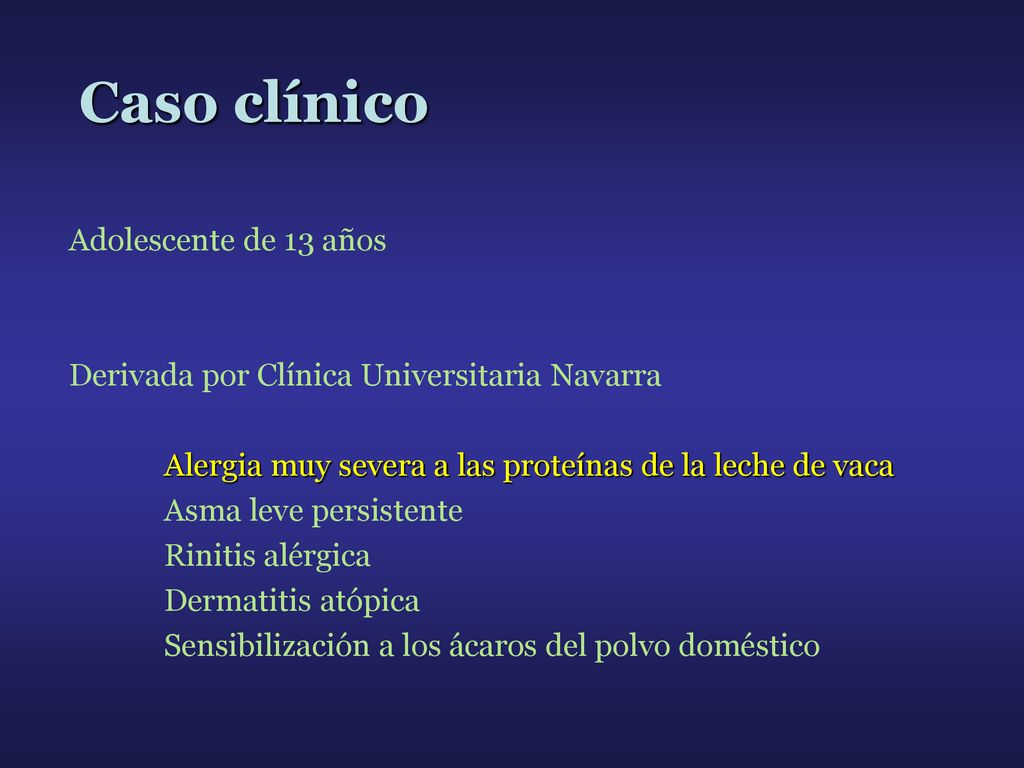 Caso clínico

Adolescente de 13 años

Derivada por Clínica Universitaria Navarra

Alergia muy severa a las proteínas de la leche de vaca
Asma leve persistente
Rinitis alérgica
Dermatitis atópica
Sensibilización a los ácaros del polvo doméstico